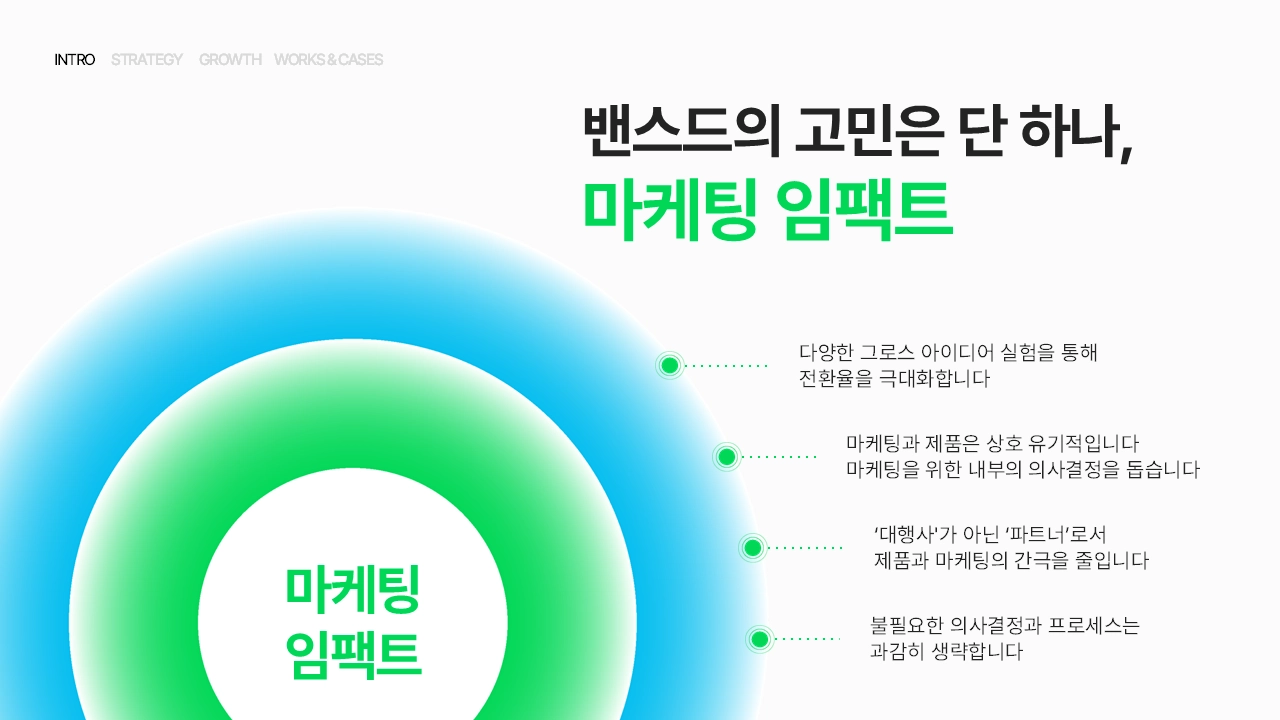 INTRO STRATEGY GROWTH WORKS & CASES

밴스드의 고민은 단 하나,
마케팅 임팩트

다양한 그로스 아이디어 실험을 통해
전환율을 극대화합니다

마케팅과 제품은 상호 유기적입니다
마케팅을 위한 내부의 의사결정을 돕습니다

'대행사'가 아닌 '파트너'로서
제품과 마케팅의 간극을 줄입니다

불필요한 의사결정과 프로세스는
과감히 생략합니다

마케팅
임팩트